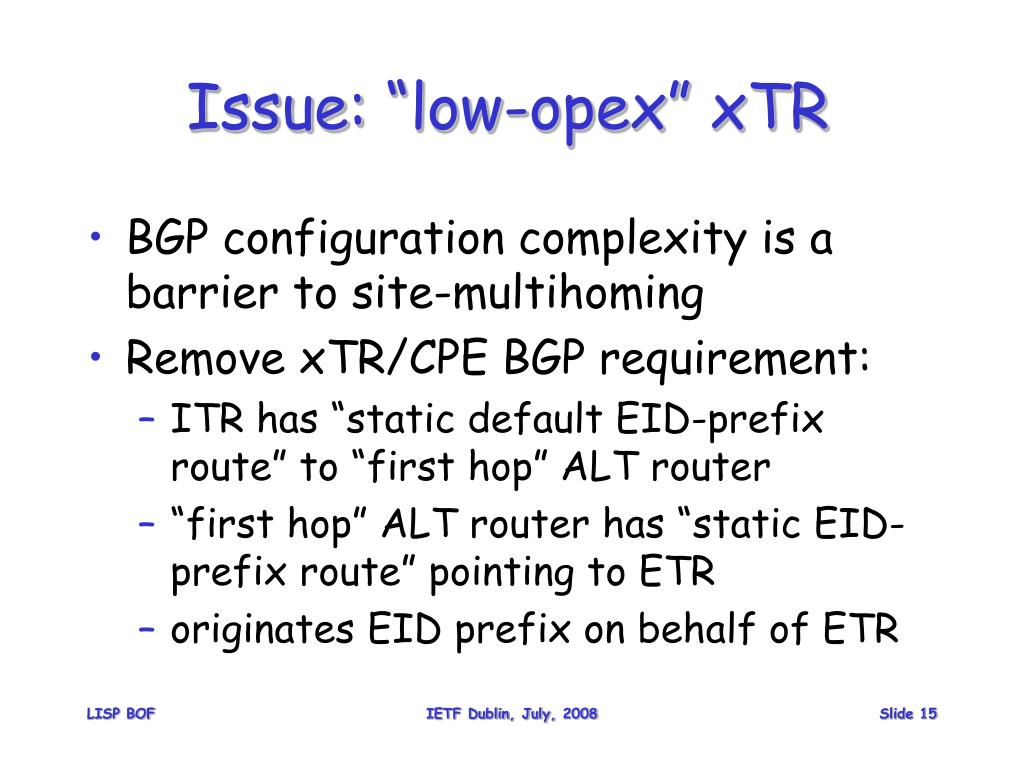 Issue: “low-opex” xTR

• BGP configuration complexity is a barrier to site-multihoming
• Remove xTR/CPE BGP requirement:
– ITR has “static default EID-prefix route” to “first hop” ALT router
– “first hop” ALT router has “static EID-prefix route” pointing to ETR
– originates EID prefix on behalf of ETR

LISP BOF
IETF Dublin, July, 2008
Slide 15